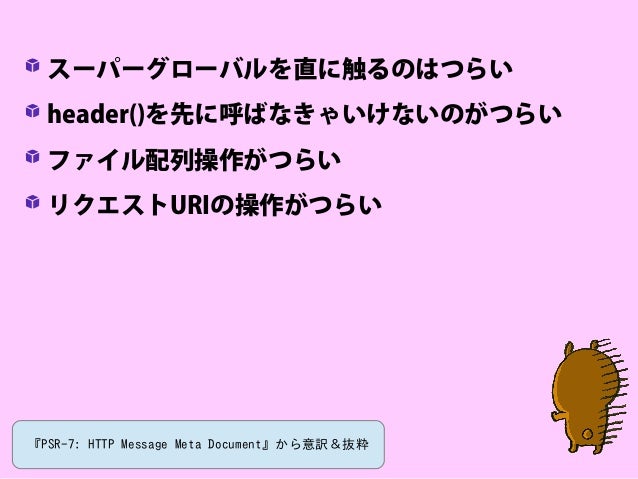 スーパーグローバルを直に触るのはつらい

header()を先に呼ばなきゃいけないのがつらい

ファイル配列操作がつらい

リクエストURIの操作がつらい

『PSR-7: HTTP Message Meta Document』から意訳＆抜粋